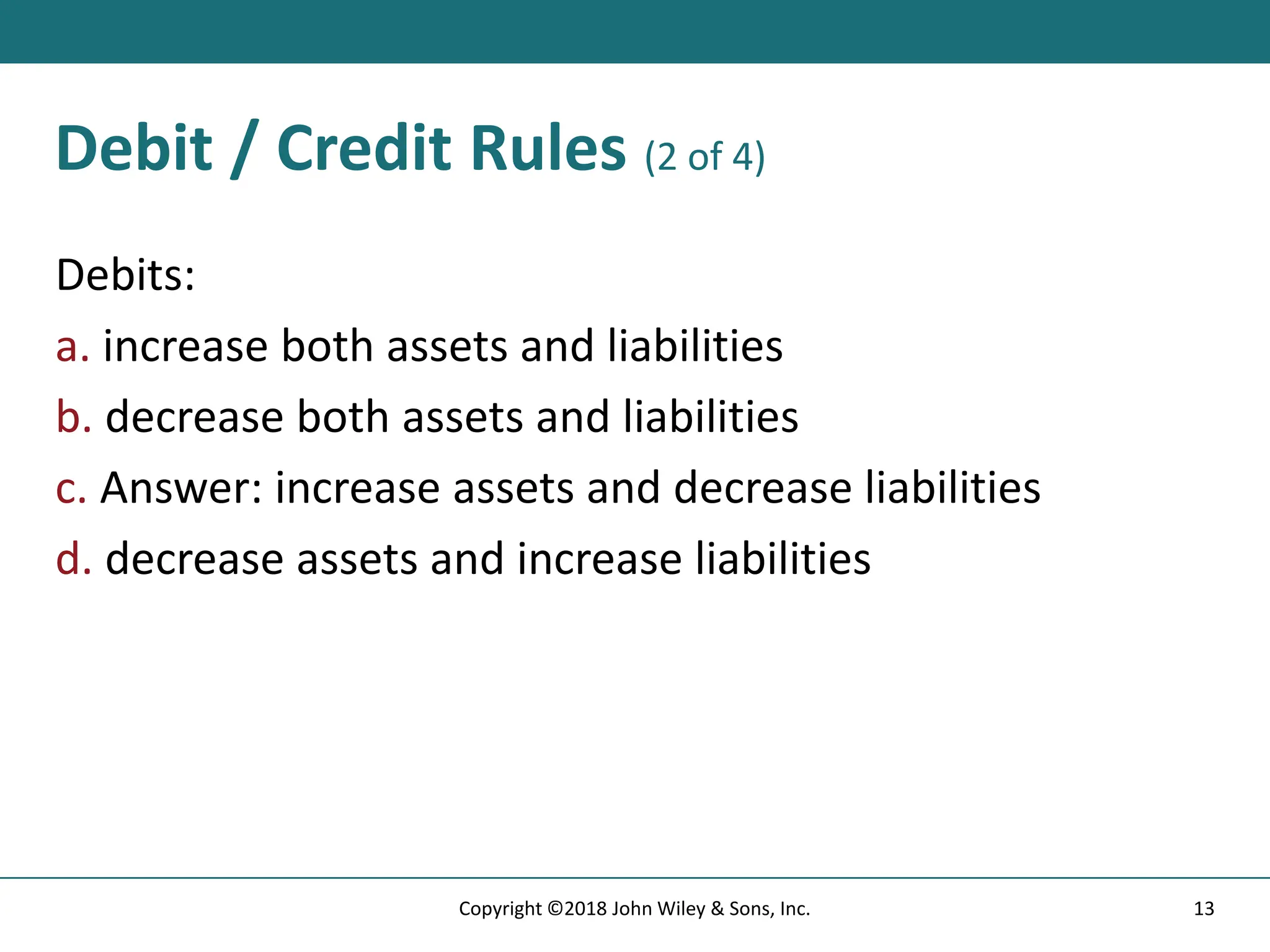 Debit / Credit Rules (2 of 4)

Debits:

a. increase both assets and liabilities

b. decrease both assets and liabilities

c. Answer: increase assets and decrease liabilities

d. decrease assets and increase liabilities

Copyright ©2018 John Wiley & Sons, Inc.

13